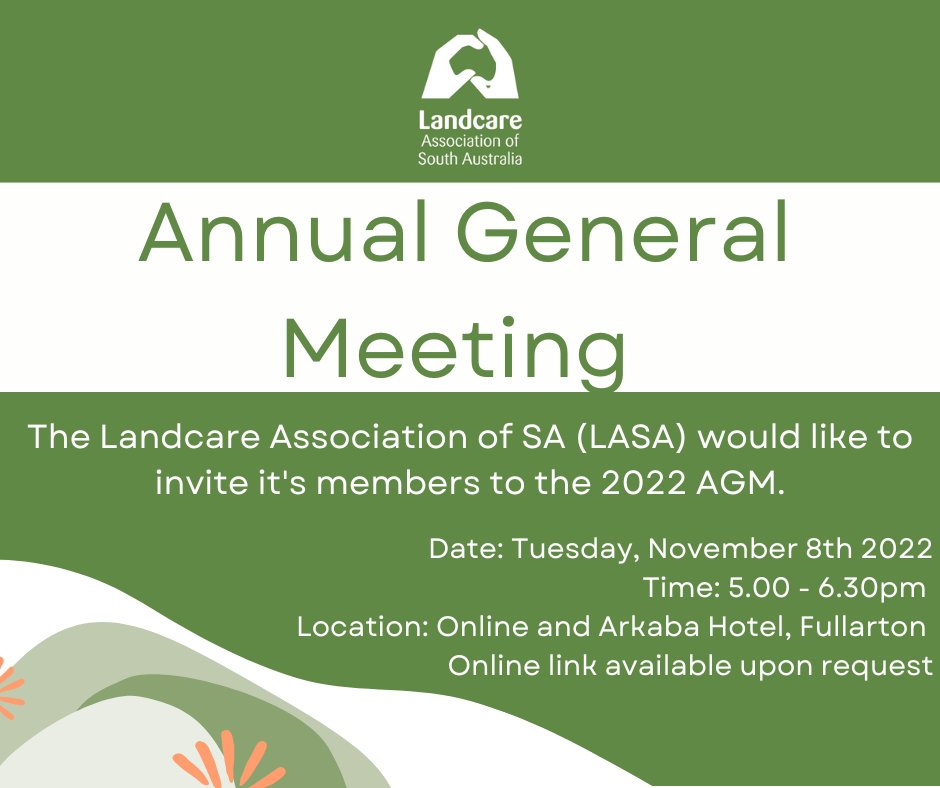 Landcare
Association of
South Australia

Annual General Meeting

The Landcare Association of SA (LASA) would like to invite it's members to the 2022 AGM.

Date: Tuesday, November 8th 2022
Time: 5.00 - 6.30pm
Location: Online and Arkaba Hotel, Fullarton
Online link available upon request